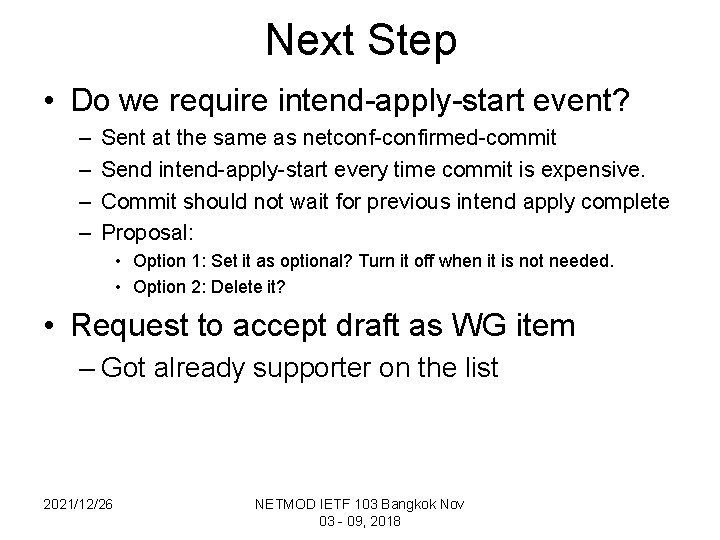 Next Step

• Do we require intend-apply-start event?
– Sent at the same as netconf-confirmed-commit
– Send intend-apply-start every time commit is expensive.
– Commit should not wait for previous intend apply complete
– Proposal:
• Option 1: Set it as optional? Turn it off when it is not needed.
• Option 2: Delete it?

• Request to accept draft as WG item
– Got already supporter on the list

2021/12/26

NETMOD IETF 103 Bangkok Nov 03 - 09, 2018